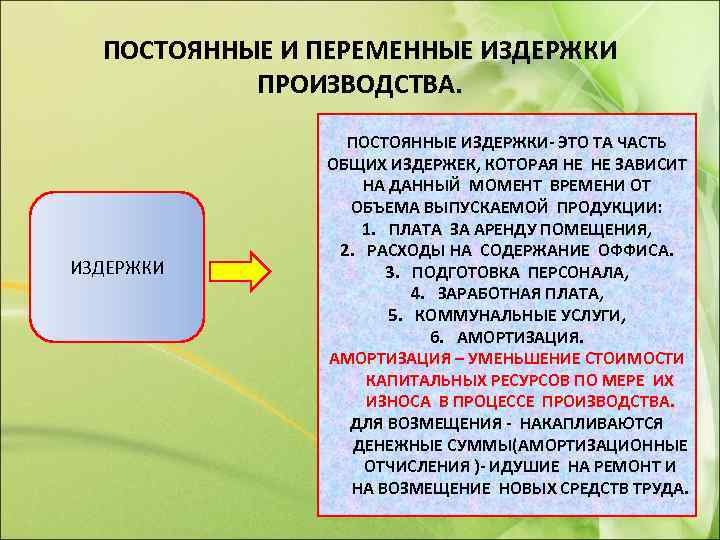 ПОСТОЯННЫЕ И ПЕРЕМЕННЫЕ ИЗДЕРЖКИ ПРОИЗВОДСТВА.

ИЗДЕРЖКИ

ПОСТОЯННЫЕ ИЗДЕРЖКИ- ЭТО ТА ЧАСТЬ ОБЩИХ ИЗДЕРЖЕК, КОТОРАЯ НЕ НЕ ЗАВИСИТ НА ДАННЫЙ МОМЕНТ ВРЕМЕНИ ОТ ОБЪЕМА ВЫПУСКАЕМОЙ ПРОДУКЦИИ:
1. ПЛАТА ЗА АРЕНДУ ПОМЕЩЕНИЯ,
2. РАСХОДЫ НА СОДЕРЖАНИЕ ОФФИСА.
3. ПОДГОТОВКА ПЕРСОНАЛА,
4. ЗАРАБОТНАЯ ПЛАТА,
5. КОММУНАЛЬНЫЕ УСЛУГИ,
6. АМОРТИЗАЦИЯ.
АМОРТИЗАЦИЯ – УМЕНЬШЕНИЕ СТОИМОСТИ КАПИТАЛЬНЫХ РЕСУРСОВ ПО МЕРЕ ИХ ИЗНОСА В ПРОЦЕССЕ ПРОИЗВОДСТВА.
ДЛЯ ВОЗМЕЩЕНИЯ - НАКАПЛИВАЮТСЯ ДЕНЕЖНЫЕ СУММЫ(АМОРТИЗАЦИОННЫЕ ОТЧИСЛЕНИЯ )- ИДУШИЕ НА РЕМОНТ И НА ВОЗМЕЩЕНИЕ НОВЫХ СРЕДСТВ ТРУДА.